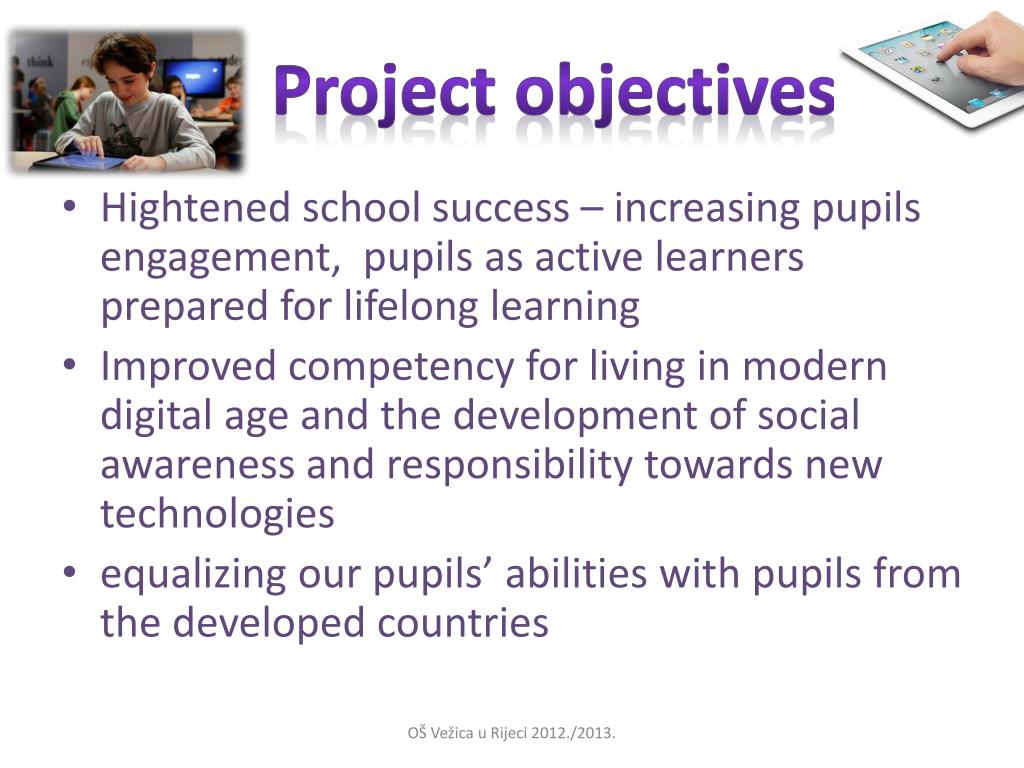 think

Project objectives

• Hightened school success – increasing pupils engagement,  pupils as active learners prepared for lifelong learning
• Improved competency for living in modern digital age and the development of social awareness and responsibility towards new technologies
• equalizing our pupils’ abilities with pupils from the developed countries

OŠ Vežica u Rijeci 2012./2013.